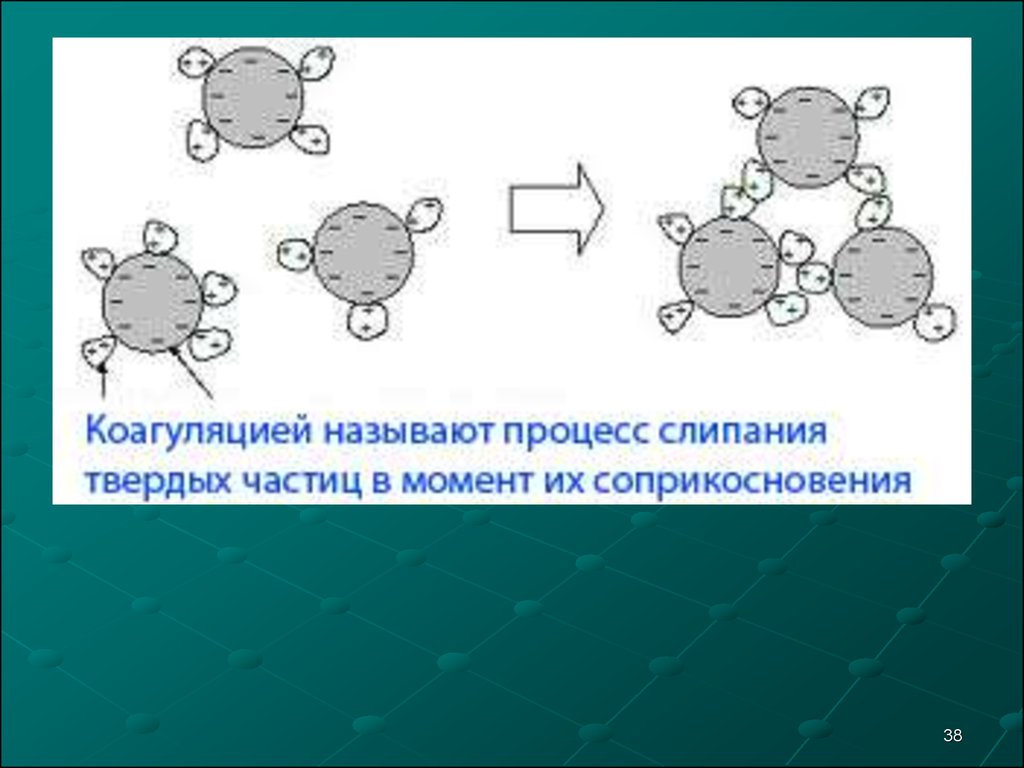 Коагуляцией называют процесс слипания твердых частиц в момент их соприкосновения

38